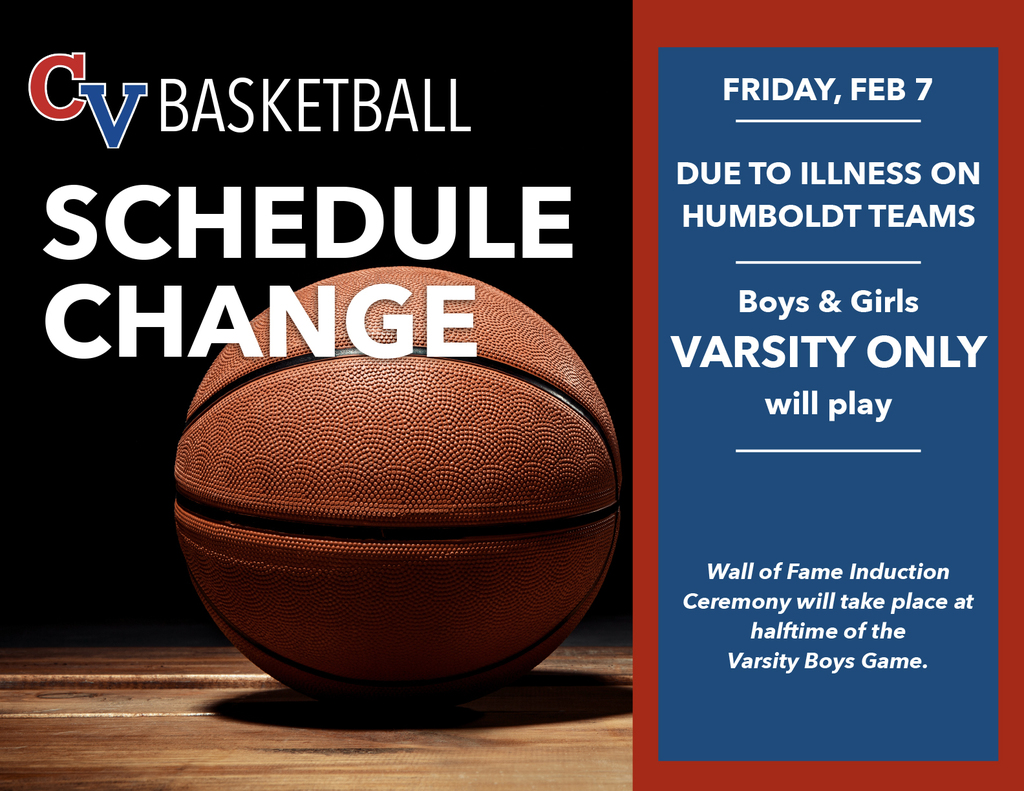 CV BASKETBALL

SCHEDULE CHANGE

FRIDAY, FEB 7

DUE TO ILLNESS ON HUMBOLDT TEAMS

Boys & Girls
VARSITY ONLY
will play

Wall of Fame Induction Ceremony will take place at halftime of the Varsity Boys Game.